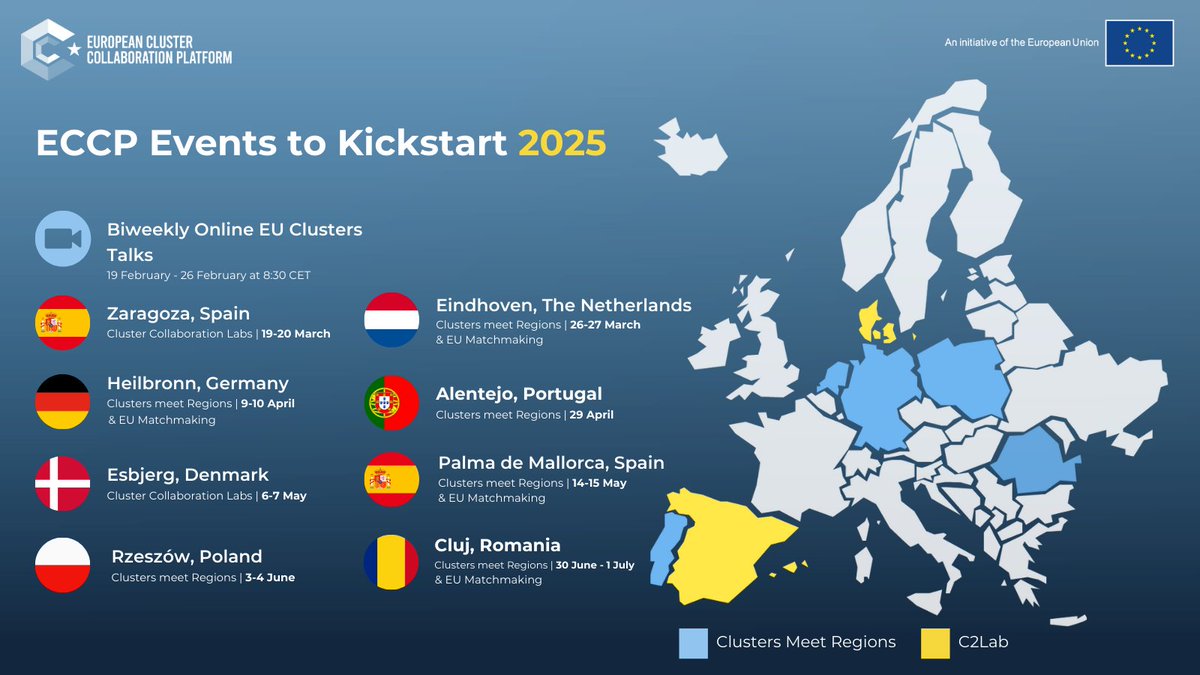 EUROPEAN CLUSTER COLLABORATION PLATFORM

An initiative of the European Union

ECCP Events to Kickstart 2025

Biweekly Online EU Clusters Talks
19 February - 26 February at 8:30 CET

Zaragoza, Spain
Cluster Collaboration Labs | 19-20 March

Heilbronn, Germany
Clusters meet Regions | 9-10 April & EU Matchmaking

Esbjerg, Denmark
Cluster Collaboration Labs | 6-7 May

Rzeszów, Poland
Clusters meet Regions | 3-4 June

Eindhoven, The Netherlands
Clusters meet Regions | 26-27 March & EU Matchmaking

Alentejo, Portugal
Clusters meet Regions | 29 April

Palma de Mallorca, Spain
Clusters meet Regions | 14-15 May & EU Matchmaking

Cluj, Romania
Clusters meet Regions | 30 June - 1 July & EU Matchmaking

Clusters Meet Regions
C2Lab